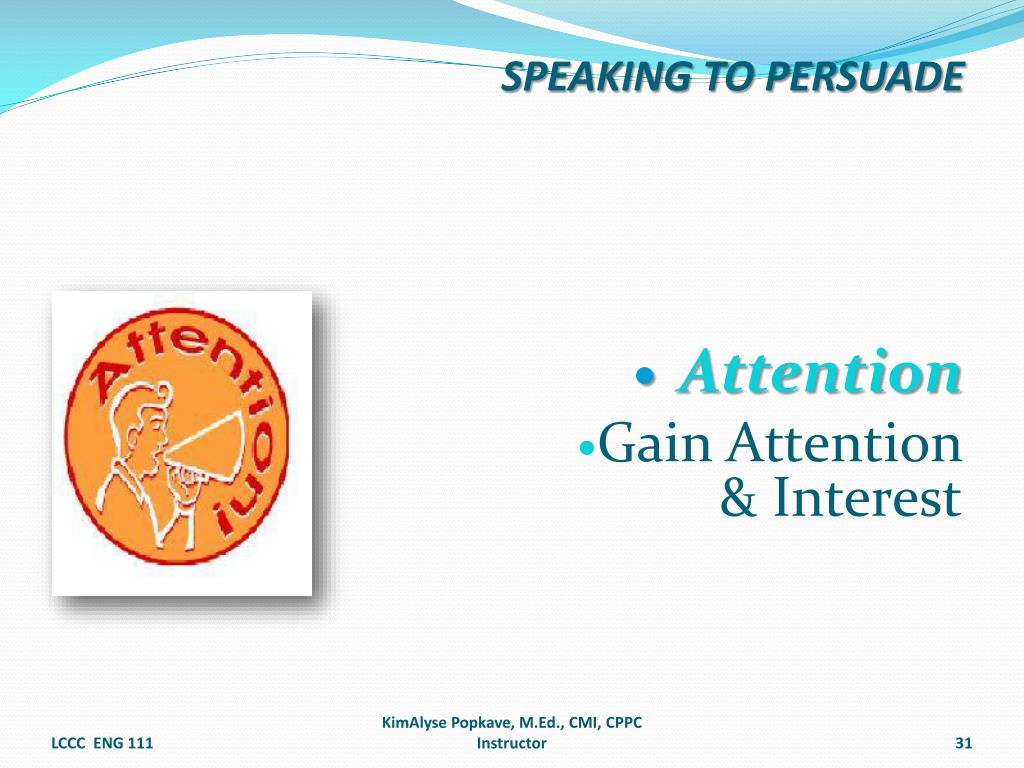 SPEAKING TO PERSUADE

Attention!

• Attention
• Gain Attention & Interest

LCCC ENG 111

KimAlyse Popkave, M.Ed., CMI, CPPC Instructor

31